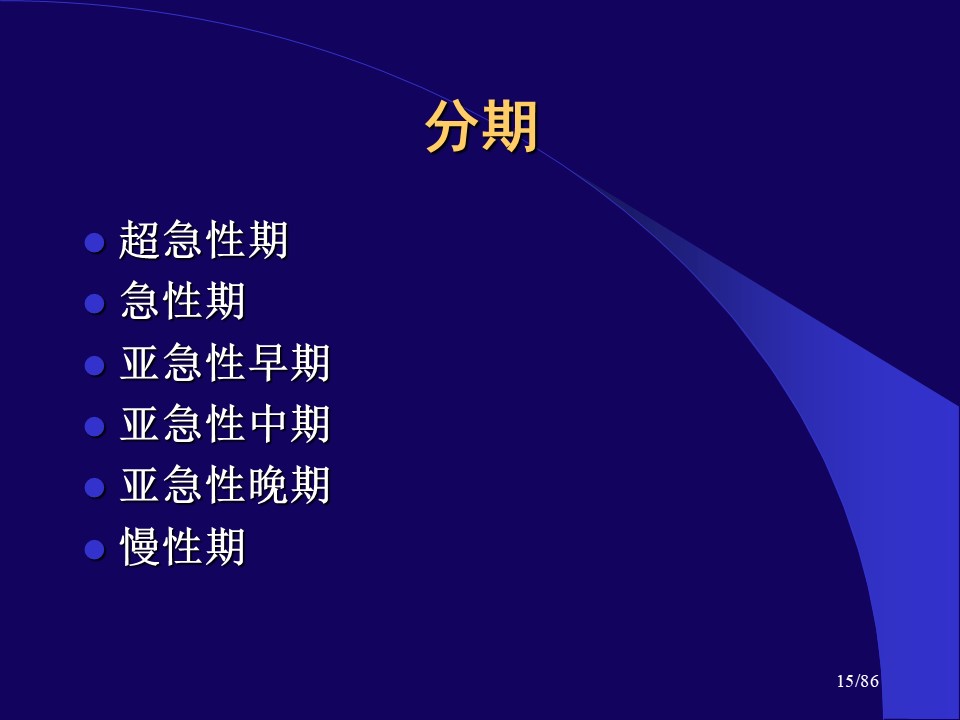 分期

- 超急性期
- 急性期
- 亚急性早期
- 亚急性中期
- 亚急性晚期
- 慢性期

15/86